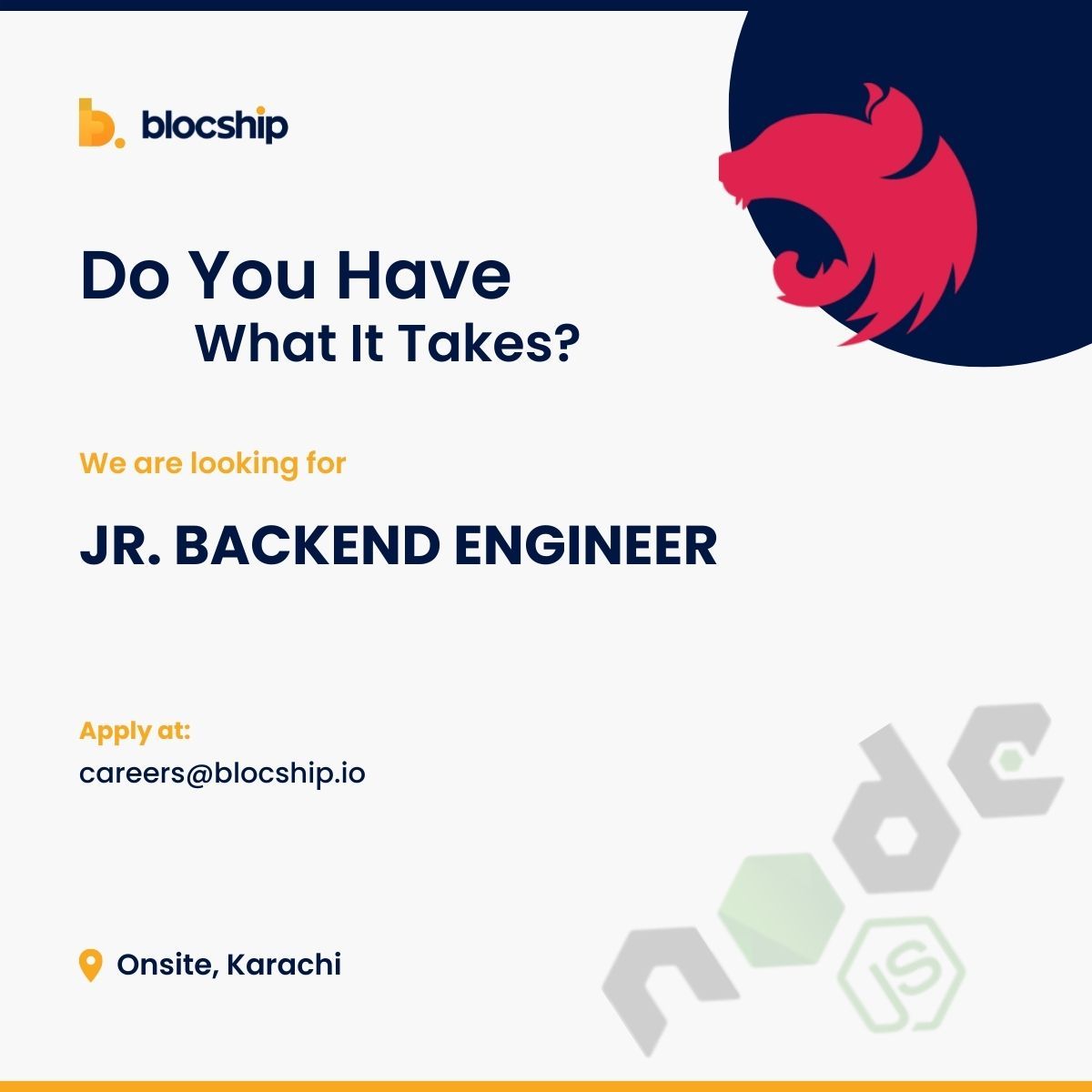 blocship

Do You Have
What It Takes?

We are looking for

JR. BACKEND ENGINEER

Apply at:
careers@blocship.io

Onsite, Karachi

node
JS